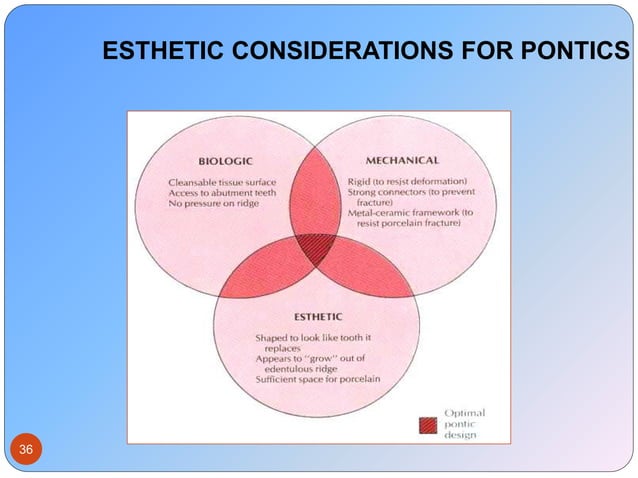 ESTHETIC CONSIDERATIONS FOR PONTICS

BIOLOGIC

Cleansable tissue surface
Access to abutment teeth
No pressure on ridge

MECHANICAL

Rigid (to resist deformation)
Strong connectors (to prevent fracture)
Metal-ceramic framework (to resist porcelain fracture)

ESTHETIC

Shaped to look like tooth it replaces
Appears to "grow" out of edentulous ridge
Sufficient space for porcelain

Optimal pontic design

36